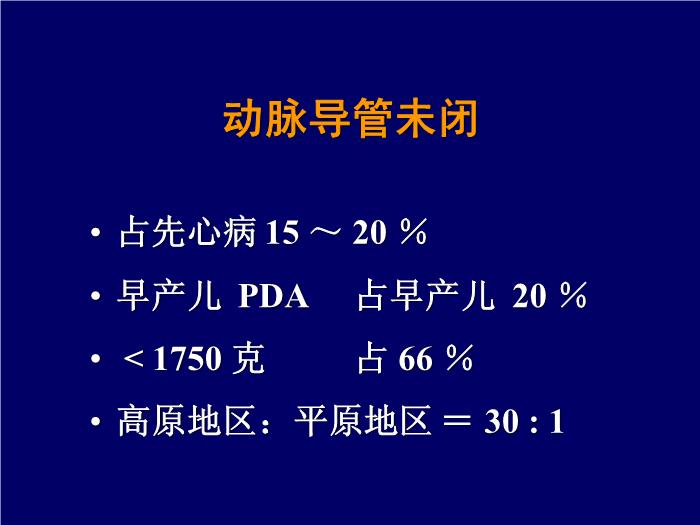 动脉导管未闭

• 占先心病 15 ～ 20 ％

• 早产儿 PDA　占早产儿 20 ％

• ＜1750 克　占 66 ％

• 高原地区：平原地区 ＝ 30 : 1